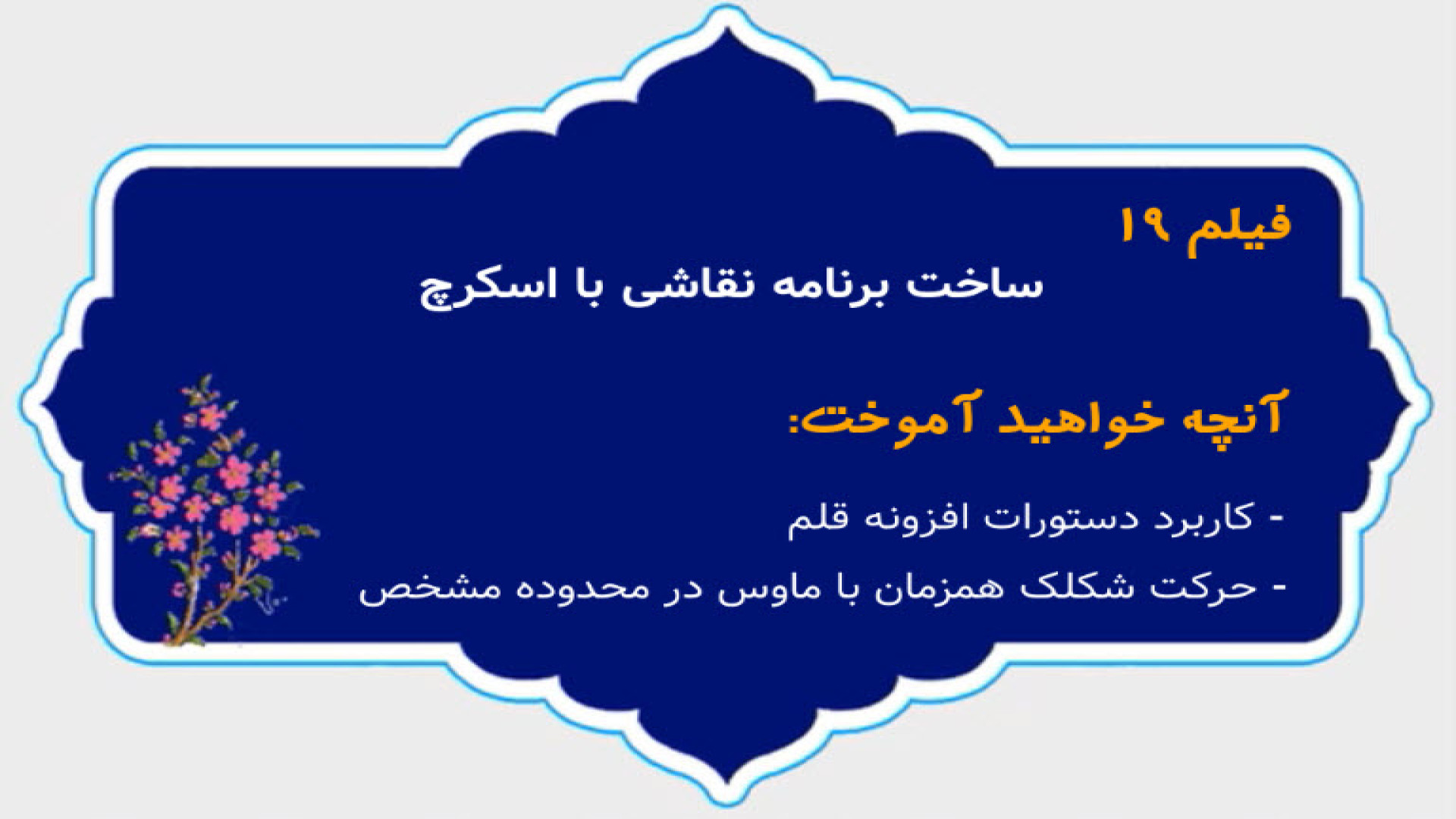 فیلم ۱۹
ساخت برنامه نقاشی با اسکرچ

آنچه خواهید آموخت:

- کاربرد دستورات افزونه قلم

- حرکت شکلک همزمان با ماوس در محدوده مشخص